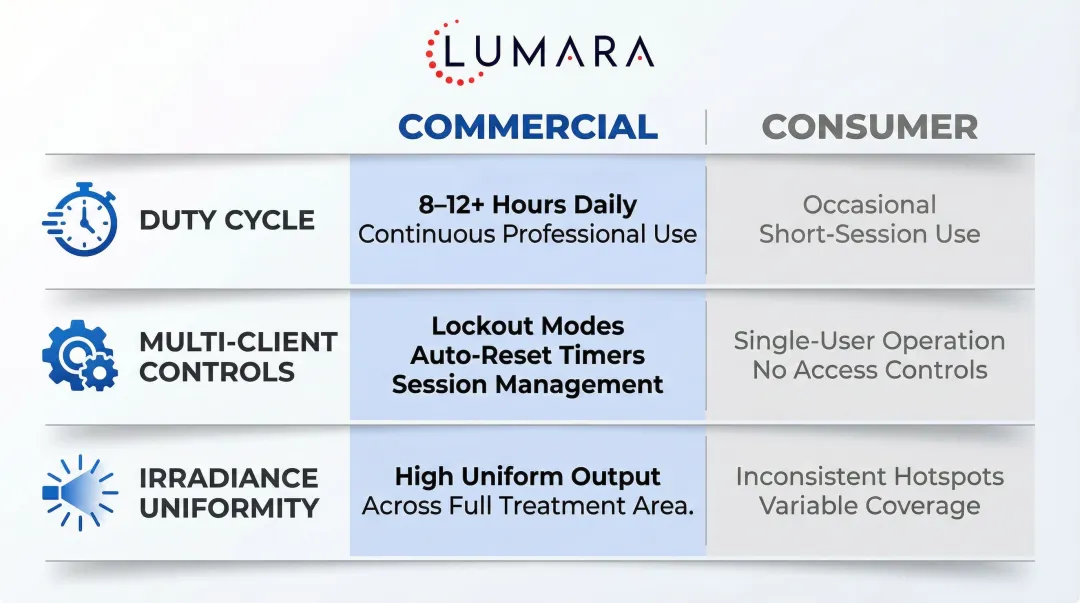 LUMARA

| | COMMERCIAL | CONSUMER |
|---|---|---|
| DUTY CYCLE | 8–12+ Hours Daily Continuous Professional Use | Occasional Short-Session Use |
| MULTI-CLIENT CONTROLS | Lockout Modes Auto-Reset Timers Session Management | Single-User Operation No Access Controls |
| IRRADIANCE UNIFORMITY | High Uniform Output Across Full Treatment Area. | Inconsistent Hotspots Variable Coverage |